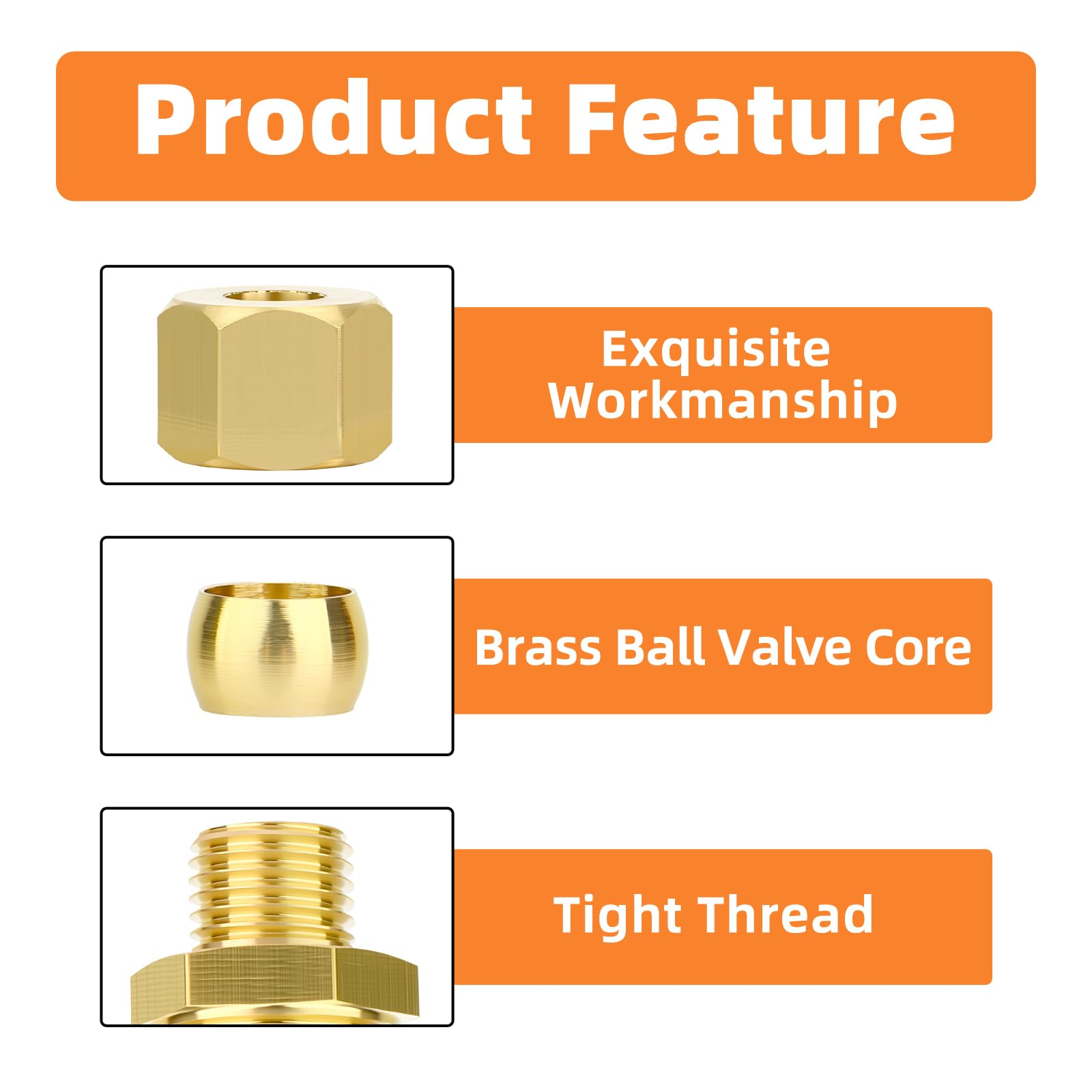 Product Feature

Exquisite Workmanship

Brass Ball Valve Core

Tight Thread